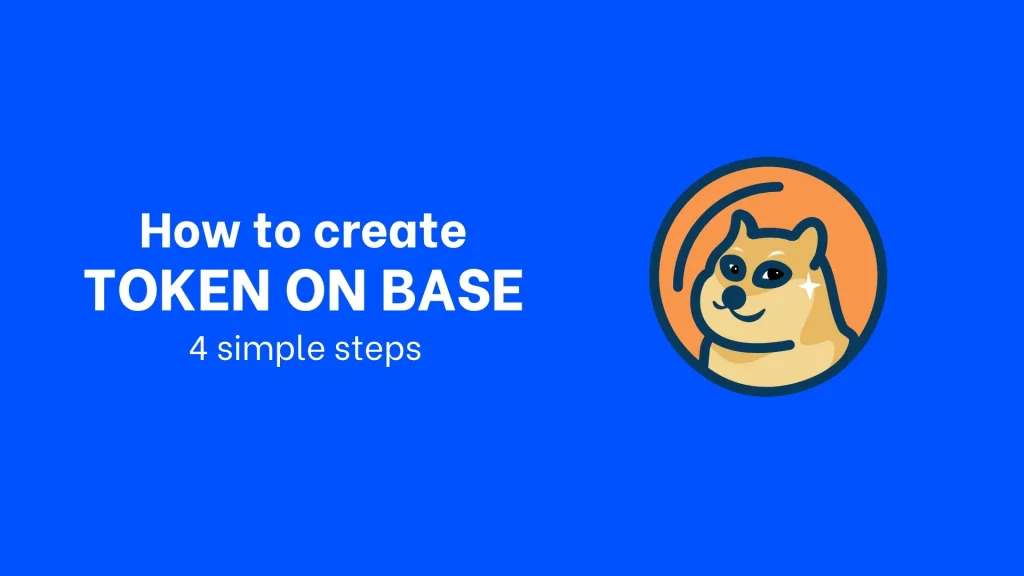 How to create
TOKEN ON BASE
4 simple steps